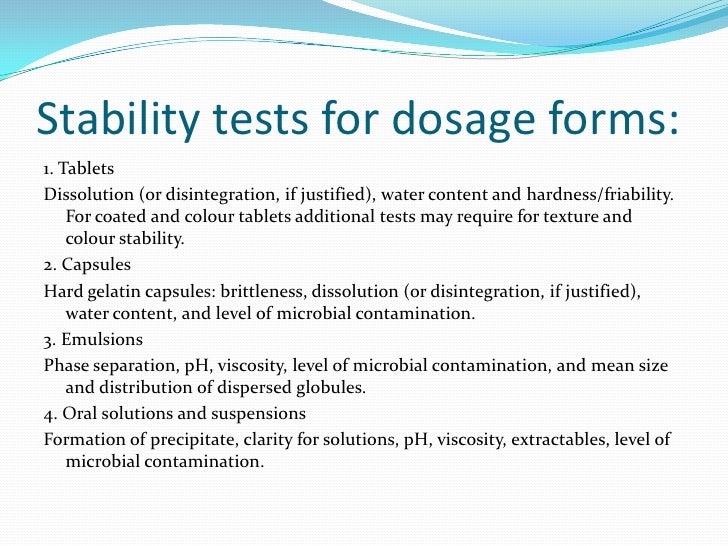 Stability tests for dosage forms:

1. Tablets

Dissolution (or disintegration, if justified), water content and hardness/friability. For coated and colour tablets additional tests may require for texture and colour stability.

2. Capsules

Hard gelatin capsules: brittleness, dissolution (or disintegration, if justified), water content, and level of microbial contamination.

3. Emulsions

Phase separation, pH, viscosity, level of microbial contamination, and mean size and distribution of dispersed globules.

4. Oral solutions and suspensions

Formation of precipitate, clarity for solutions, pH, viscosity, extractables, level of microbial contamination.